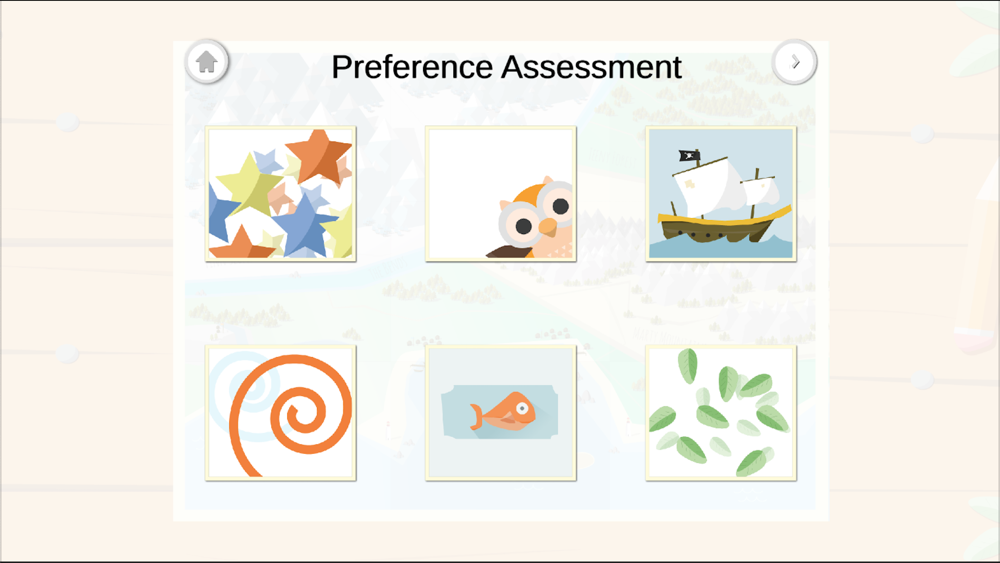 Preference Assessment